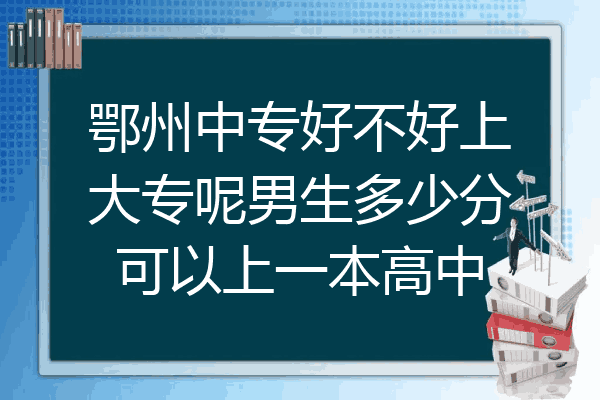 鄂州中专好不好上大专呢男生多少分可以上一本高中